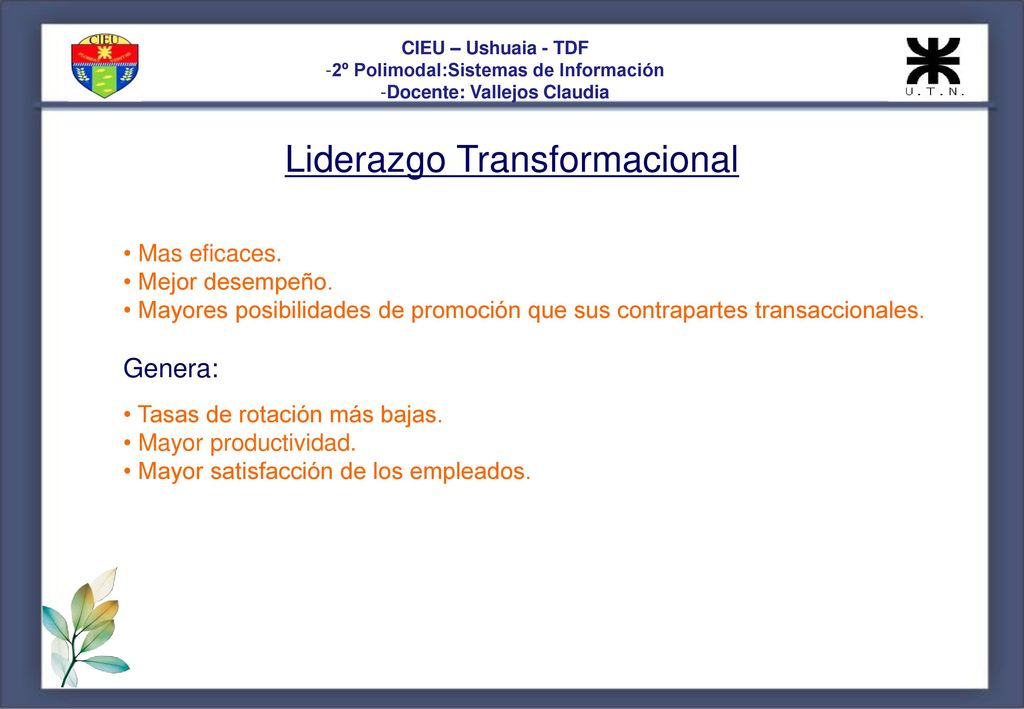 CIEU

CIEU – Ushuaia - TDF
-2º Polimodal:Sistemas de Información
-Docente: Vallejos Claudia

U.T.N.

Liderazgo Transformacional

• Mas eficaces.
• Mejor desempeño.
• Mayores posibilidades de promoción que sus contrapartes transaccionales.

Genera:

• Tasas de rotación más bajas.
• Mayor productividad.
• Mayor satisfacción de los empleados.